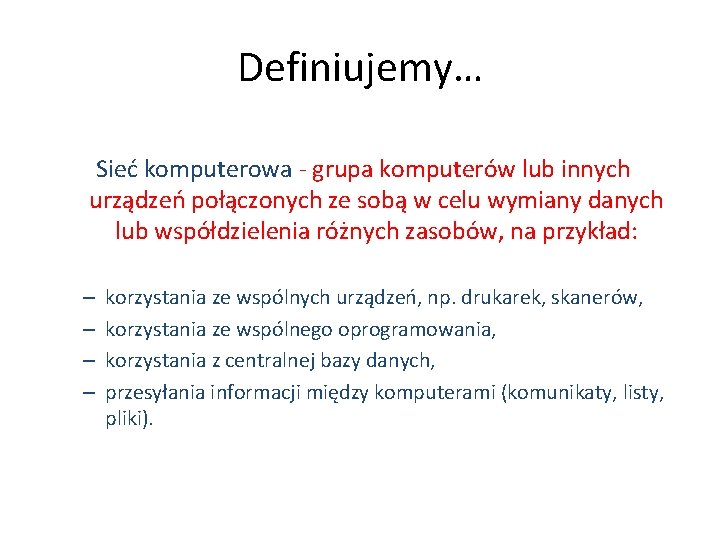 Definiujemy…

Sieć komputerowa - grupa komputerów lub innych urządzeń połączonych ze sobą w celu wymiany danych lub współdzielenia różnych zasobów, na przykład:

– korzystania ze wspólnych urządzeń, np. drukarek, skanerów,
– korzystania ze wspólnego oprogramowania,
– korzystania z centralnej bazy danych,
– przesyłania informacji między komputerami (komunikaty, listy, pliki).